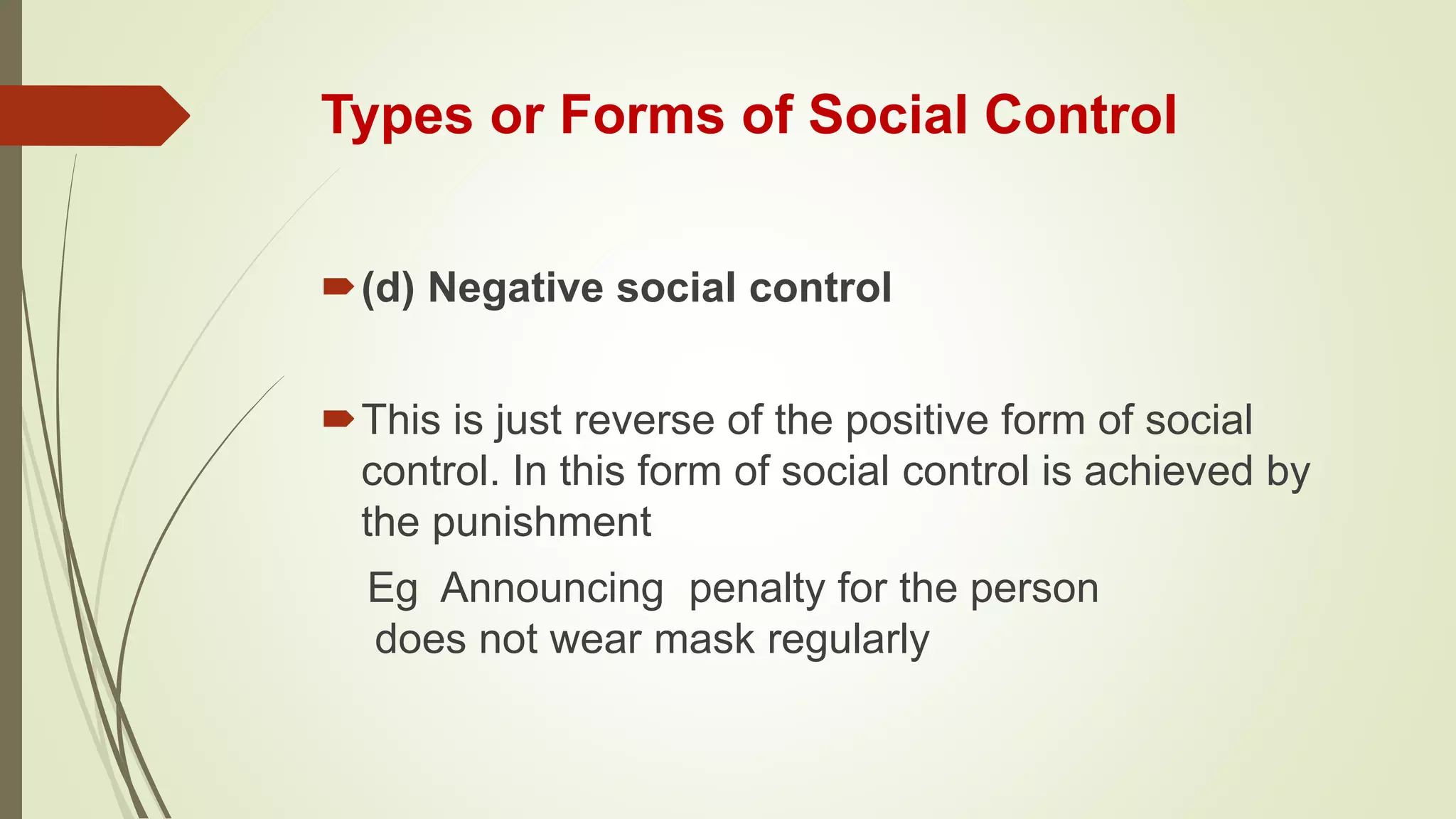 Types or Forms of Social Control

(d) Negative social control

This is just reverse of the positive form of social control. In this form of social control is achieved by the punishment

Eg Announcing penalty for the person does not wear mask regularly